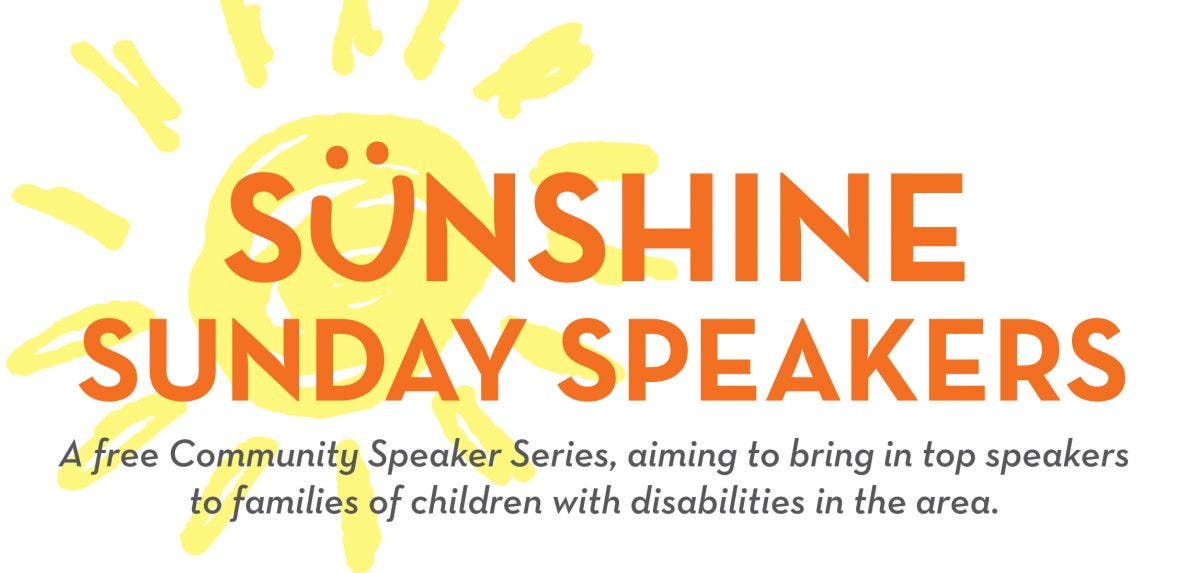 SÜNSHINE
SUNDAY SPEAKERS

A free Community Speaker Series, aiming to bring in top speakers to families of children with disabilities in the area.